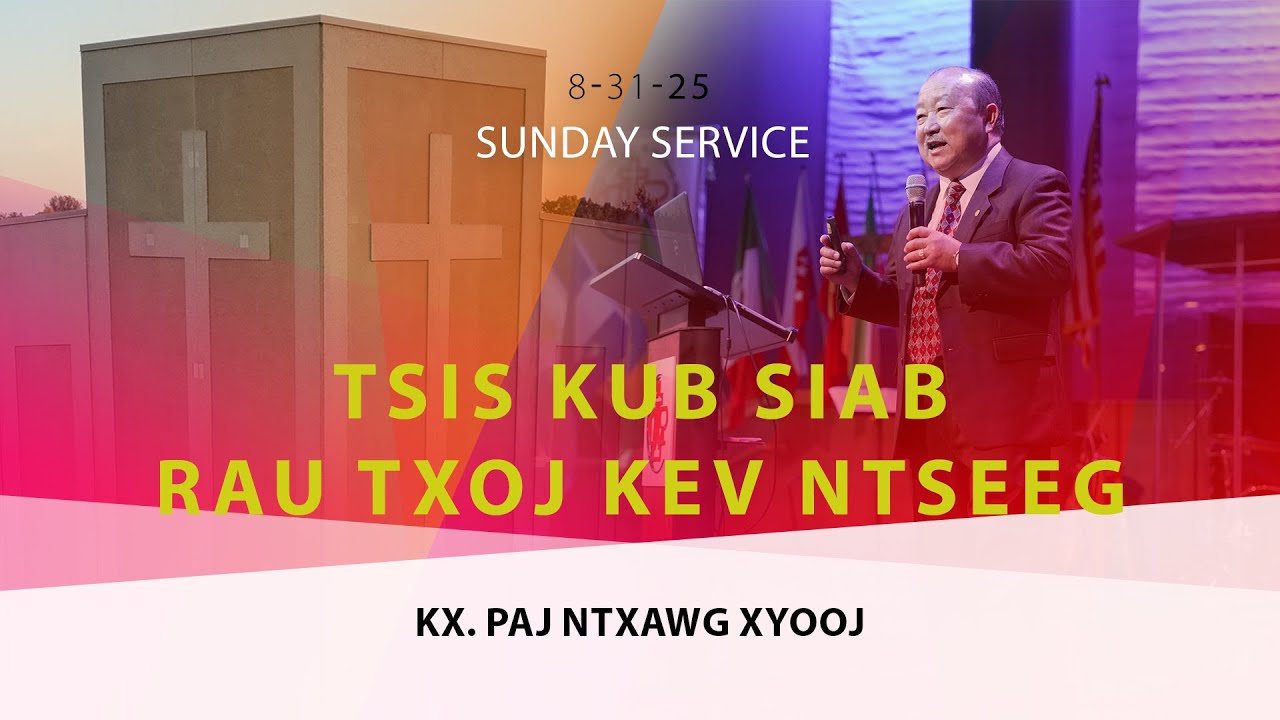 8-31-25
SUNDAY SERVICE

TSIS KUB SIAB
RAU TXOJ KEV NTSEEG

KX. PAJ NTXAWG XYOOJ